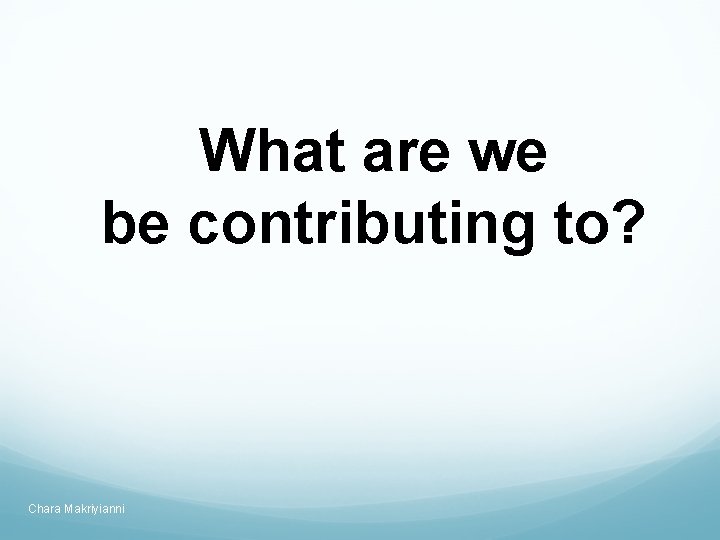 What are we be contributing to?

Chara Makriyianni